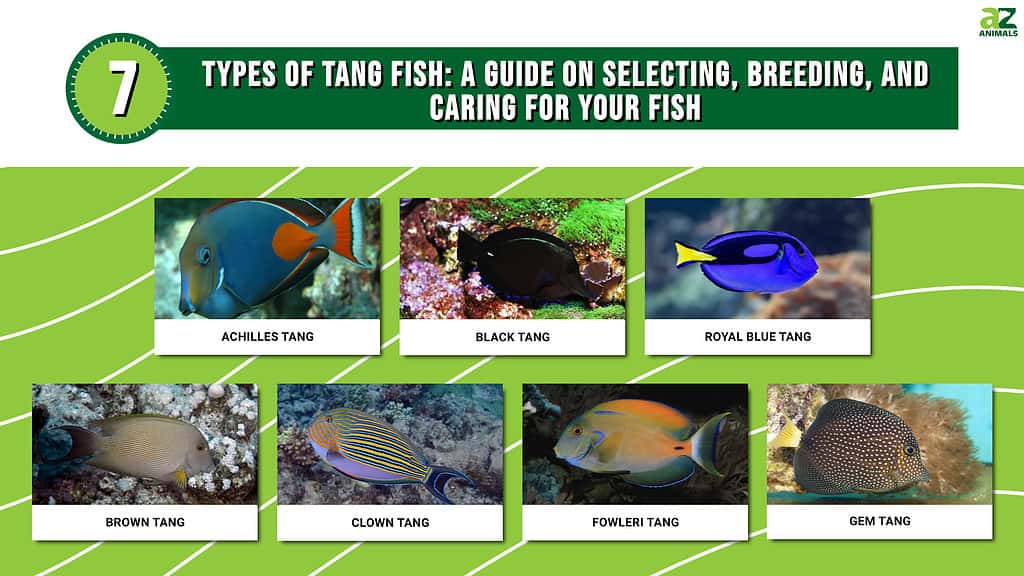 AZ ANIMALS

7

TYPES OF TANG FISH: A GUIDE ON SELECTING, BREEDING, AND CARING FOR YOUR FISH

ACHILLES TANG

BLACK TANG

ROYAL BLUE TANG

BROWN TANG

CLOWN TANG

FOWLERI TANG

GEM TANG